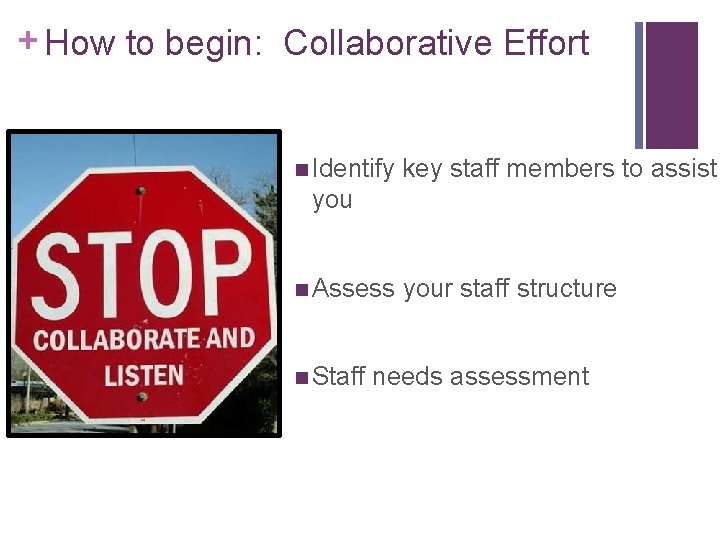 + How to begin: Collaborative Effort

STOP
COLLABORATE AND
LISTEN

■ Identify key staff members to assist you

■ Assess your staff structure

■ Staff needs assessment